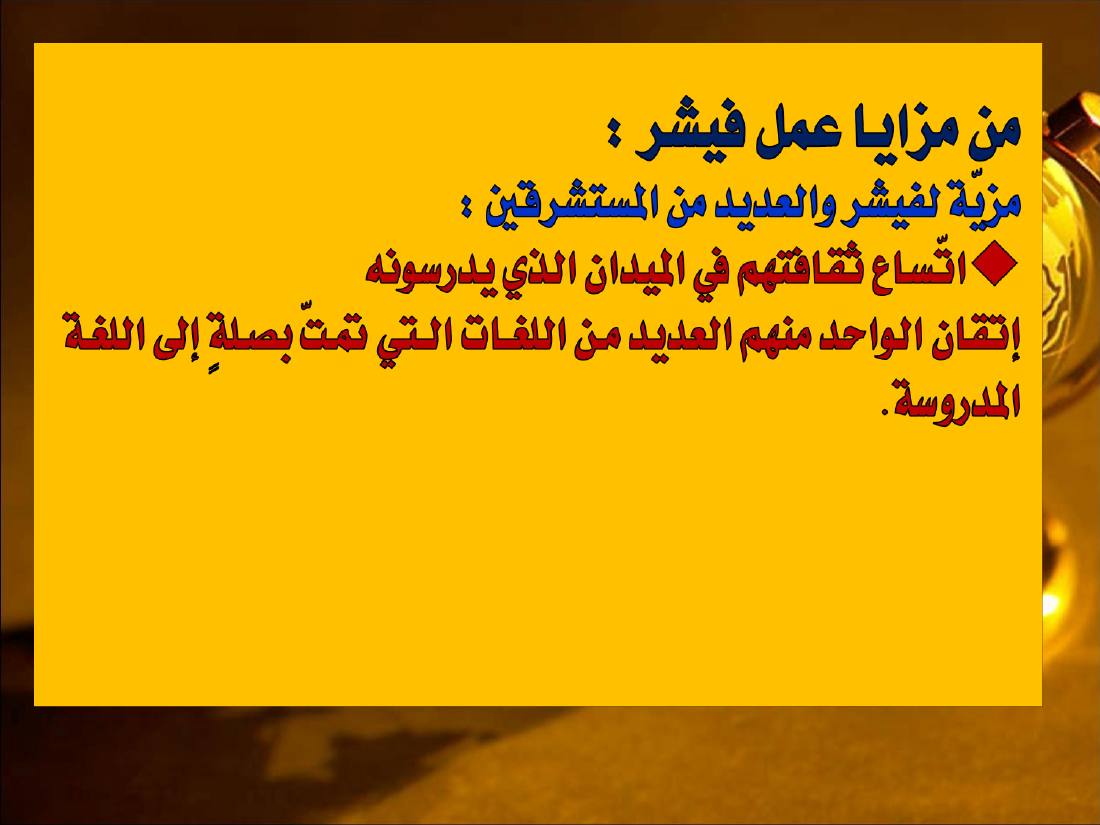 من مزايا عمل فيشر :
مزيّة لفيشر والعديد من المستشرقين :
◆ اتّساع ثقافتهم في الميدان الذي يدرسونه
إتقان الواحد منهم العديد من اللغات التي تمتّ بصلةٍ إلى اللغة المدروسة.